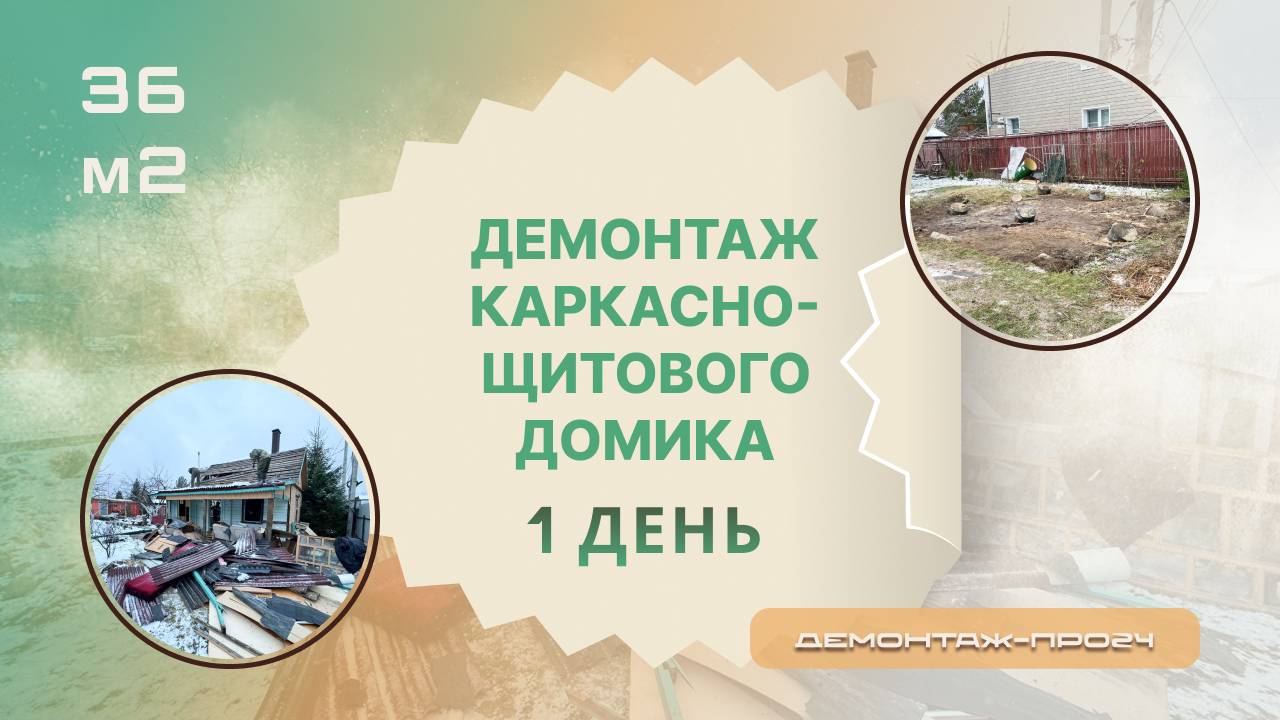 36 м2

ДЕМОНТАЖ КАРКАСНО-ЩИТОВОГО ДОМИКА

1 ДЕНЬ

ДЕМОНТАЖ-ПРО24